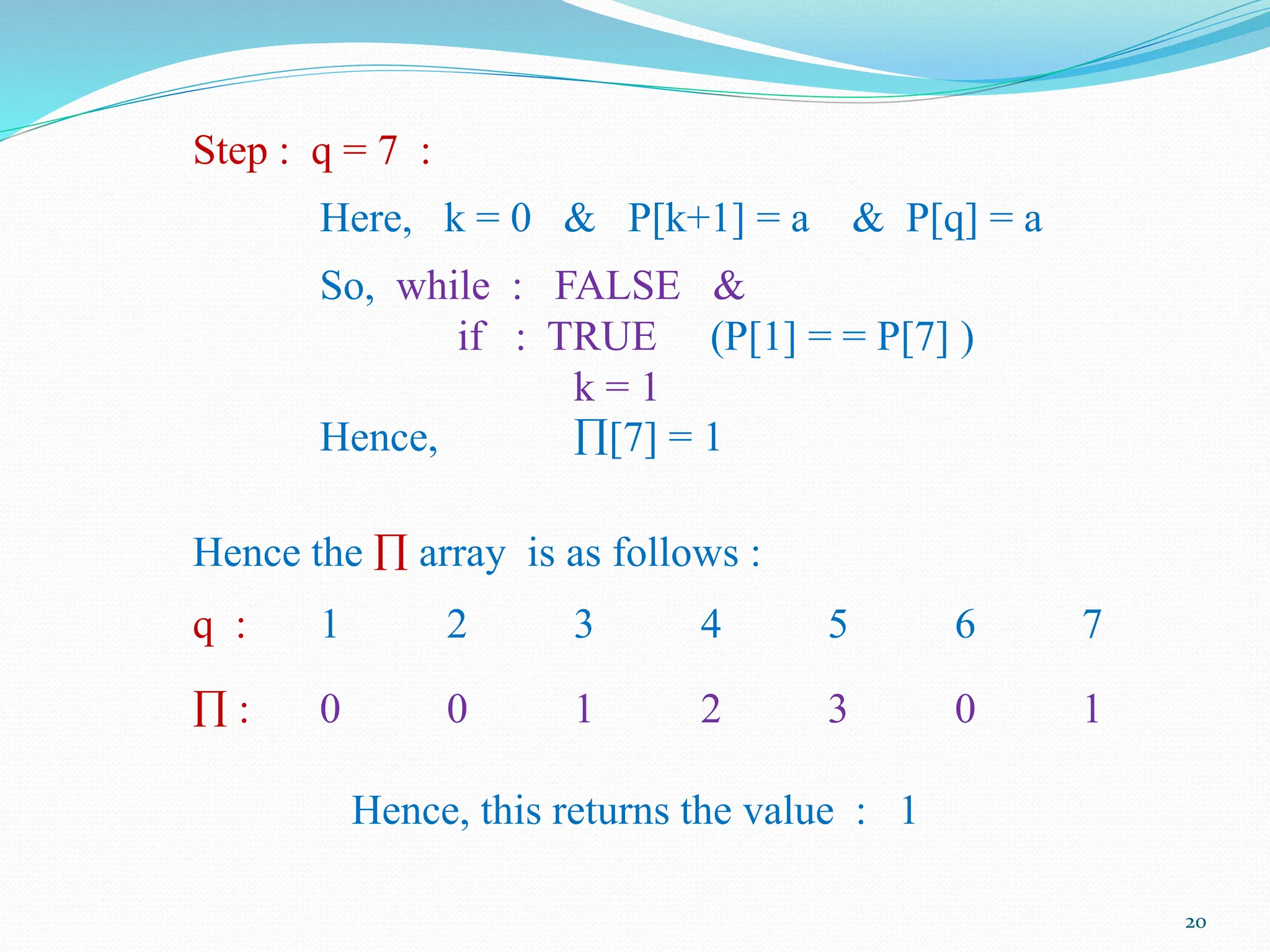 Step : q = 7 :

Here, k = 0 & P[k+1] = a & P[q] = a

So, while : FALSE &
if : TRUE (P[1] = = P[7] )
k = 1

Hence, ∏[7] = 1

Hence the ∏ array is as follows :

| q : | 1 | 2 | 3 | 4 | 5 | 6 | 7 |
|---|---|---|---|---|---|---|---|
| ∏ : | 0 | 0 | 1 | 2 | 3 | 0 | 1 |

Hence, this returns the value : 1

20